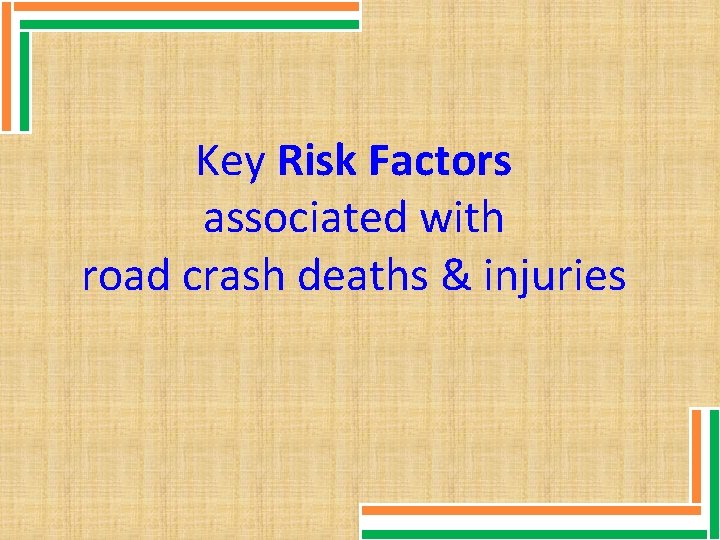 Key Risk Factors associated with road crash deaths & injuries